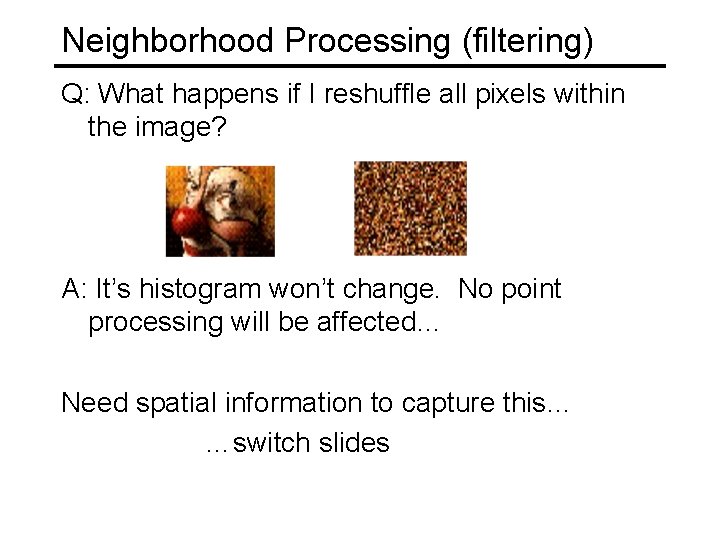 Neighborhood Processing (filtering)

Q: What happens if I reshuffle all pixels within the image?

A: It's histogram won't change. No point processing will be affected...

Need spatial information to capture this...

...switch slides